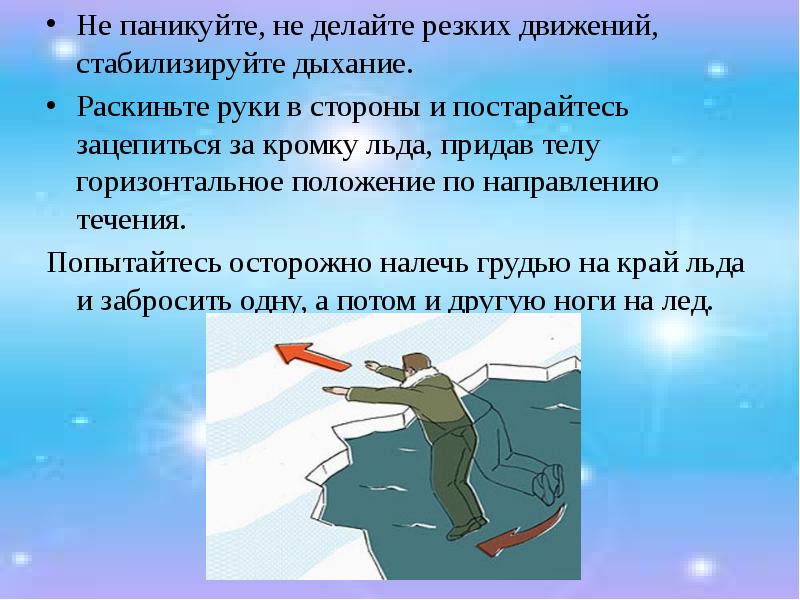 • Не паникуйте, не делайте резких движений, стабилизируйте дыхание.

• Раскиньте руки в стороны и постарайтесь зацепиться за кромку льда, придав телу горизонтальное положение по направлению течения.

Попытайтесь осторожно налечь грудью на край льда и забросить одну, а потом и другую ноги на лед.